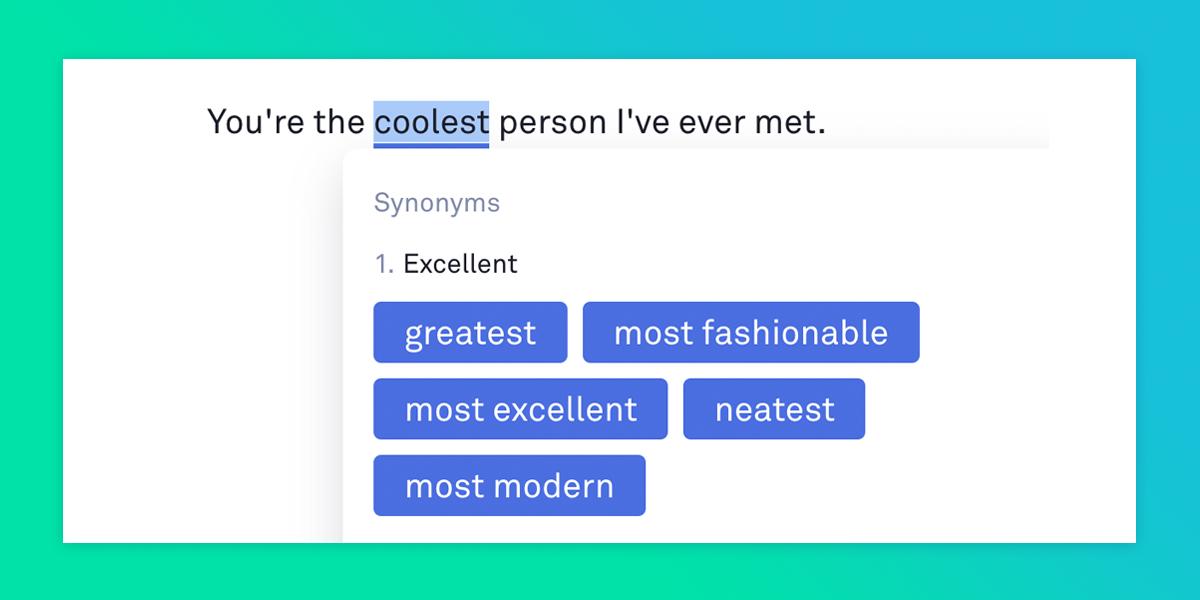 You're the coolest person I've ever met.

Synonyms

1. Excellent

greatest
most fashionable
most excellent
neatest
most modern